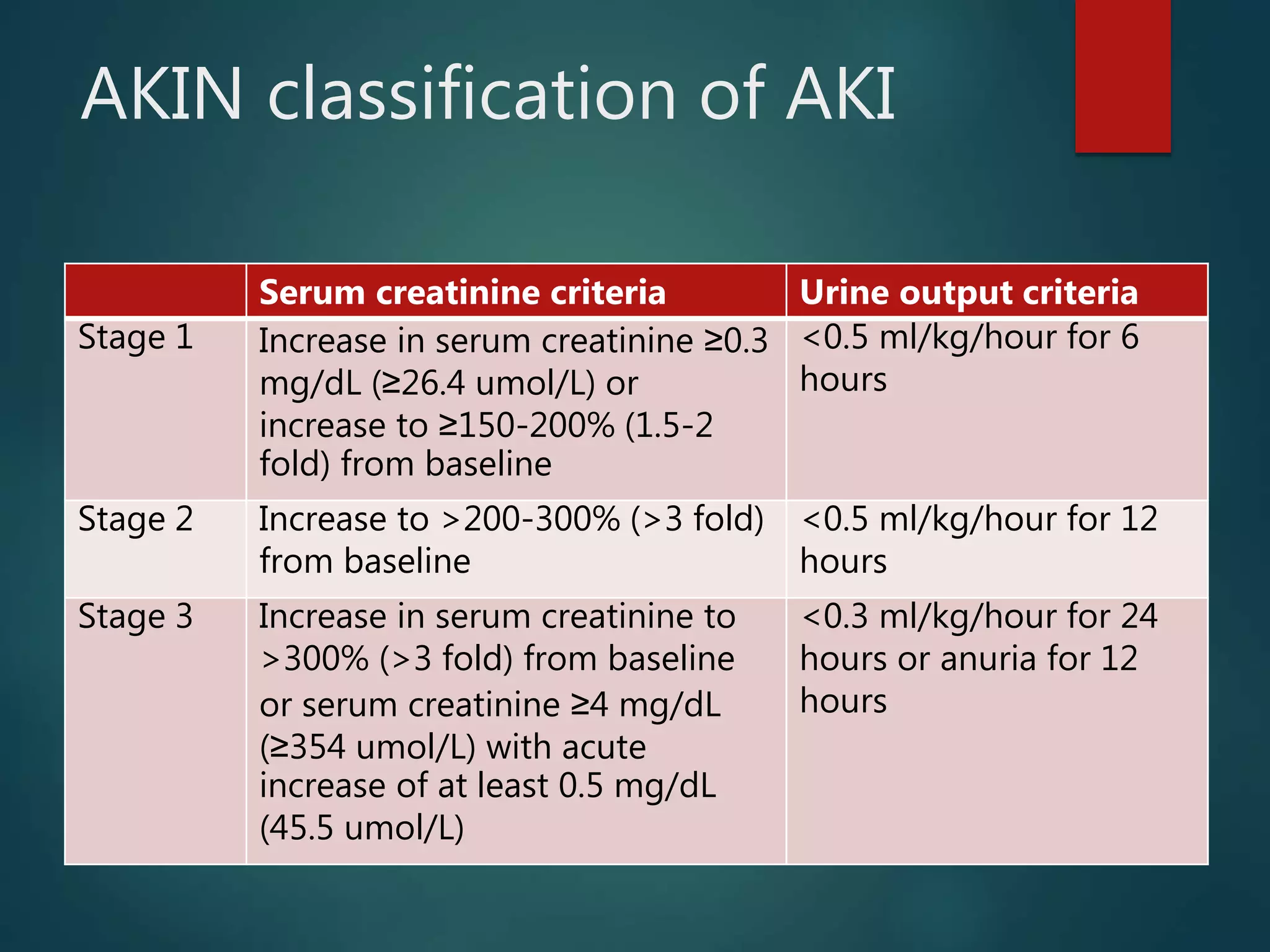 AKIN classification of AKI

| | Serum creatinine criteria | Urine output criteria |
|---|---|---|
| Stage 1 | Increase in serum creatinine ≥0.3 mg/dL (≥26.4 umol/L) or increase to ≥150-200% (1.5-2 fold) from baseline | <0.5 ml/kg/hour for 6 hours |
| Stage 2 | Increase to >200-300% (>3 fold) from baseline | <0.5 ml/kg/hour for 12 hours |
| Stage 3 | Increase in serum creatinine to >300% (>3 fold) from baseline or serum creatinine ≥4 mg/dL (≥354 umol/L) with acute increase of at least 0.5 mg/dL (45.5 umol/L) | <0.3 ml/kg/hour for 24 hours or anuria for 12 hours |